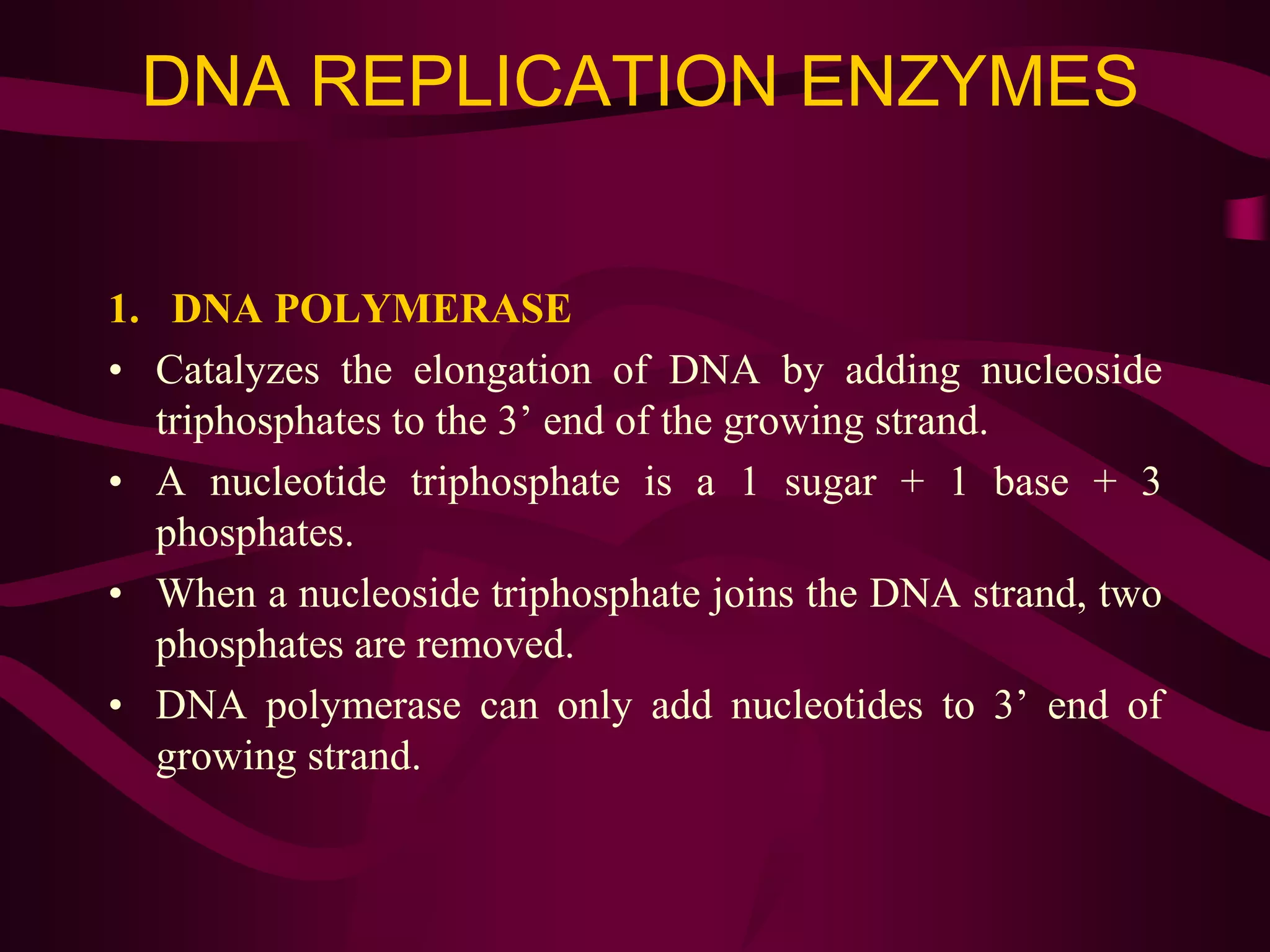 DNA REPLICATION ENZYMES

1. DNA POLYMERASE

• Catalyzes the elongation of DNA by adding nucleoside triphosphates to the 3’ end of the growing strand.

• A nucleotide triphosphate is a 1 sugar + 1 base + 3 phosphates.

• When a nucleoside triphosphate joins the DNA strand, two phosphates are removed.

• DNA polymerase can only add nucleotides to 3’ end of growing strand.